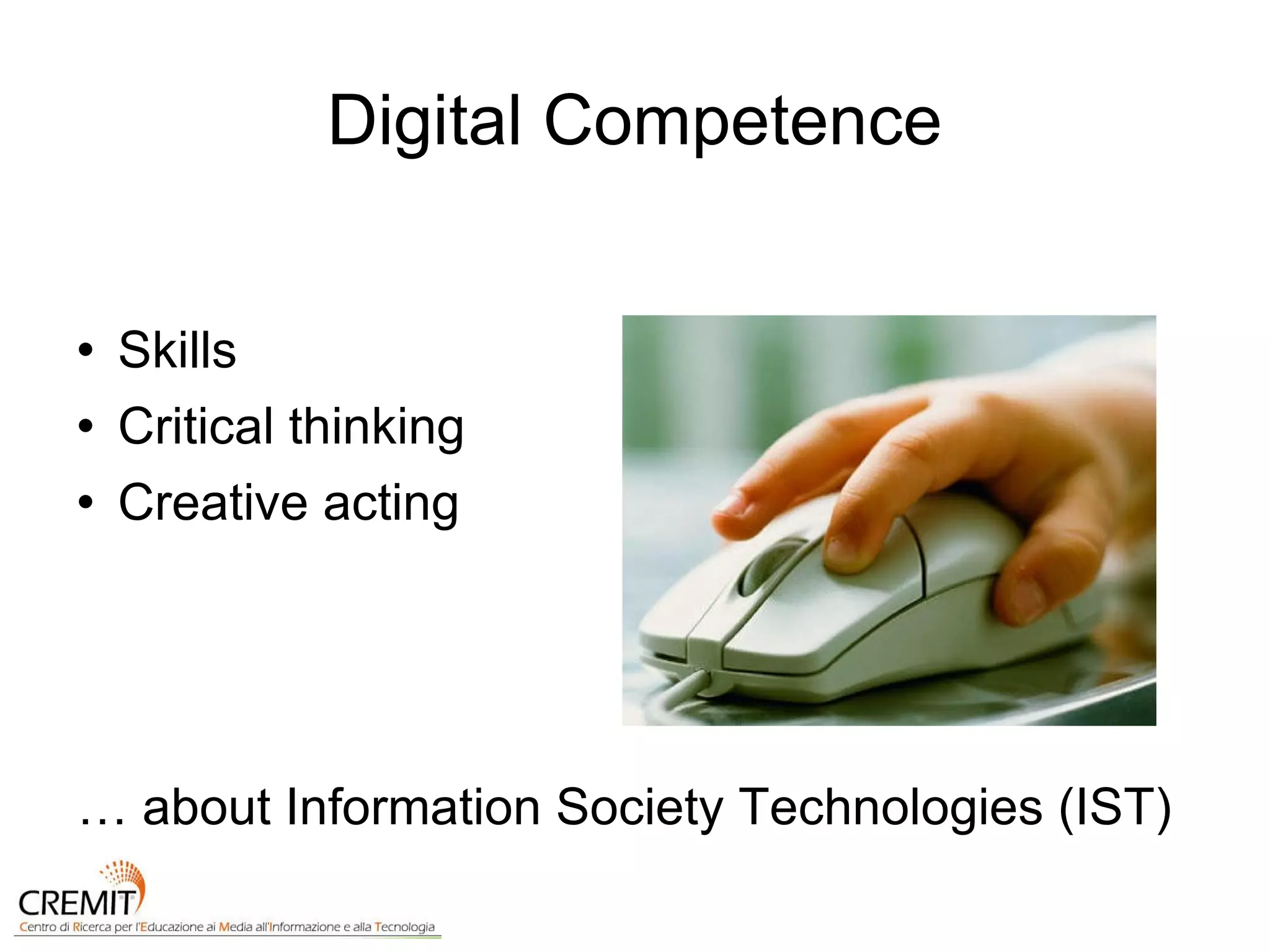 Digital Competence

• Skills
• Critical thinking
• Creative acting

… about Information Society Technologies (IST)

CREMIT
Centro di Ricerca per l'Educazione ai Media all'Informazione e alla Tecnologia